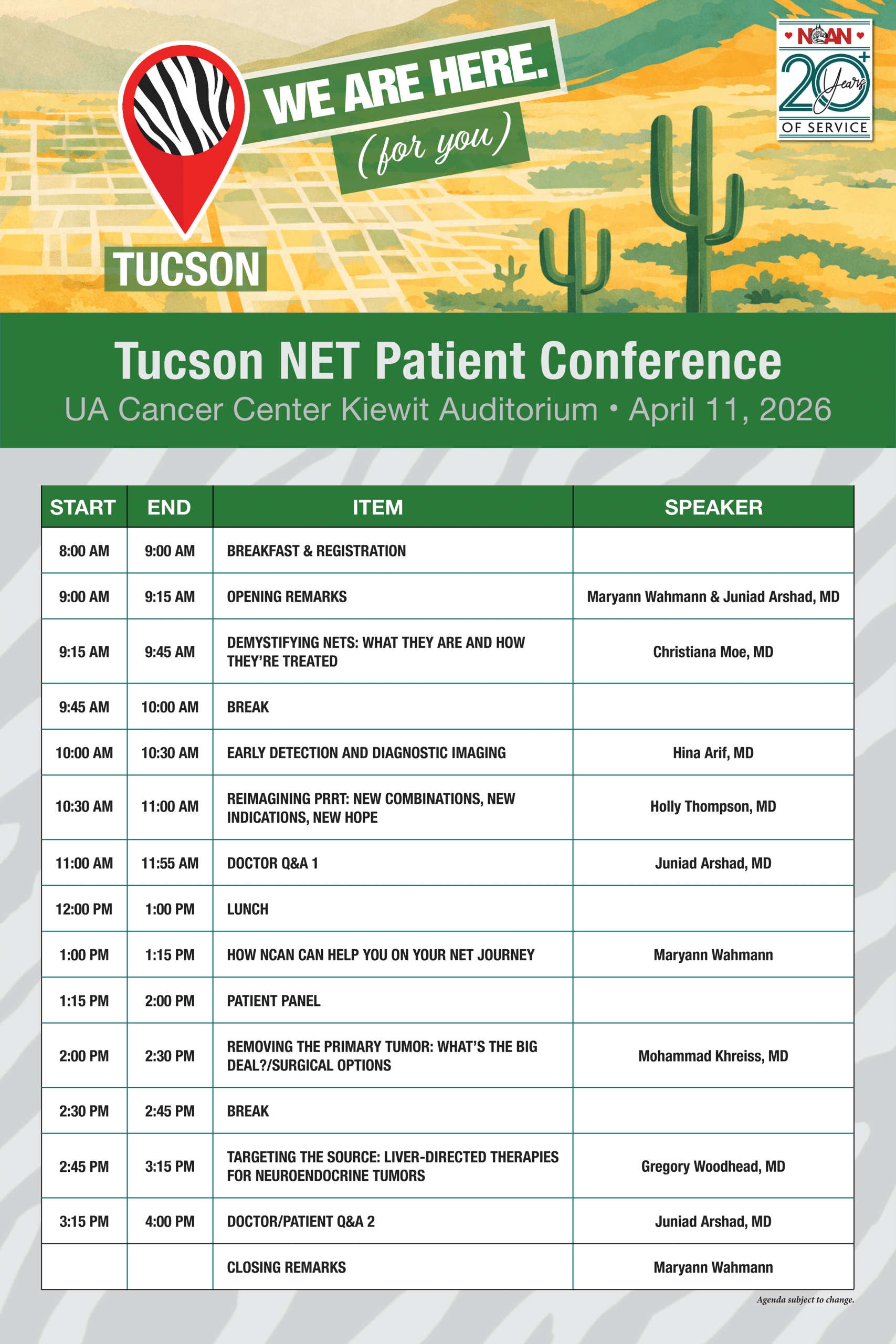 WE ARE HERE.
(for you)

TUCSON

NCAN
20+ Years
OF SERVICE

Tucson NET Patient Conference
UA Cancer Center Kiewit Auditorium • April 11, 2026

| START | END | ITEM | SPEAKER |
|---|---|---|---|
| 8:00 AM | 9:00 AM | BREAKFAST & REGISTRATION | |
| 9:00 AM | 9:15 AM | OPENING REMARKS | Maryann Wahmann & Juniad Arshad, MD |
| 9:15 AM | 9:45 AM | DEMYSTIFYING NETS: WHAT THEY ARE AND HOW THEY'RE TREATED | Christiana Moe, MD |
| 9:45 AM | 10:00 AM | BREAK | |
| 10:00 AM | 10:30 AM | EARLY DETECTION AND DIAGNOSTIC IMAGING | Hina Arif, MD |
| 10:30 AM | 11:00 AM | REIMAGINING PRRT: NEW COMBINATIONS, NEW INDICATIONS, NEW HOPE | Holly Thompson, MD |
| 11:00 AM | 11:55 AM | DOCTOR Q&A 1 | Juniad Arshad, MD |
| 12:00 PM | 1:00 PM | LUNCH | |
| 1:00 PM | 1:15 PM | HOW NCAN CAN HELP YOU ON YOUR NET JOURNEY | Maryann Wahmann |
| 1:15 PM | 2:00 PM | PATIENT PANEL | |
| 2:00 PM | 2:30 PM | REMOVING THE PRIMARY TUMOR: WHAT'S THE BIG DEAL?/SURGICAL OPTIONS | Mohammad Khreiss, MD |
| 2:30 PM | 2:45 PM | BREAK | |
| 2:45 PM | 3:15 PM | TARGETING THE SOURCE: LIVER-DIRECTED THERAPIES FOR NEUROENDOCRINE TUMORS | Gregory Woodhead, MD |
| 3:15 PM | 4:00 PM | DOCTOR/PATIENT Q&A 2 | Juniad Arshad, MD |
| | | CLOSING REMARKS | Maryann Wahmann |

Agenda subject to change.